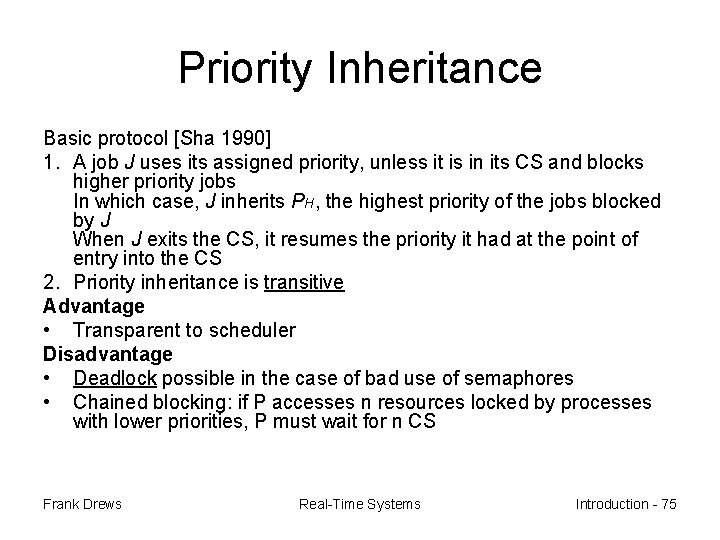 Priority Inheritance

Basic protocol [Sha 1990]

1. A job $J$ uses its assigned priority, unless it is in its CS and blocks higher priority jobs
In which case, $J$ inherits $P_H$, the highest priority of the jobs blocked by $J$
When $J$ exits the CS, it resumes the priority it had at the point of entry into the CS

2. Priority inheritance is transitive

Advantage

• Transparent to scheduler

Disadvantage

• Deadlock possible in the case of bad use of semaphores

• Chained blocking: if P accesses n resources locked by processes with lower priorities, P must wait for n CS

Frank Drews

Real-Time Systems

Introduction - 75